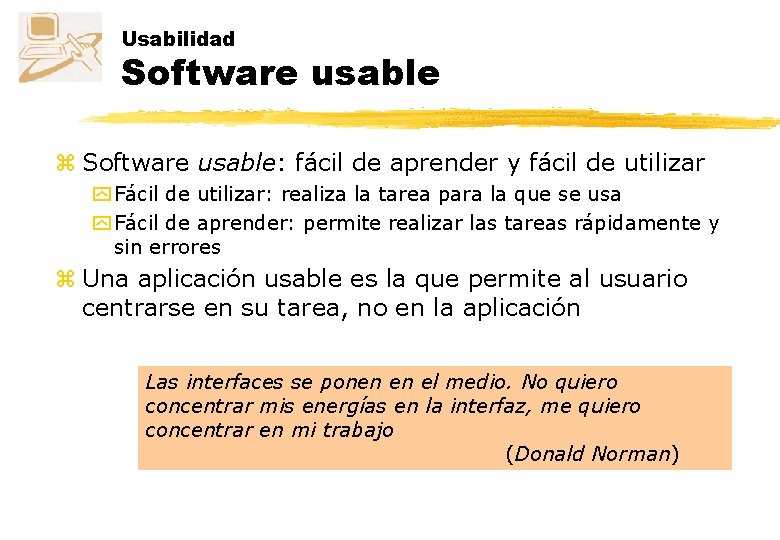 Usabilidad
Software usable

Software usable: fácil de aprender y fácil de utilizar

Fácil de utilizar: realiza la tarea para la que se usa

Fácil de aprender: permite realizar las tareas rápidamente y sin errores

Una aplicación usable es la que permite al usuario centrarse en su tarea, no en la aplicación

Las interfaces se ponen en el medio. No quiero concentrar mis energías en la interfaz, me quiero concentrar en mi trabajo
(Donald Norman)